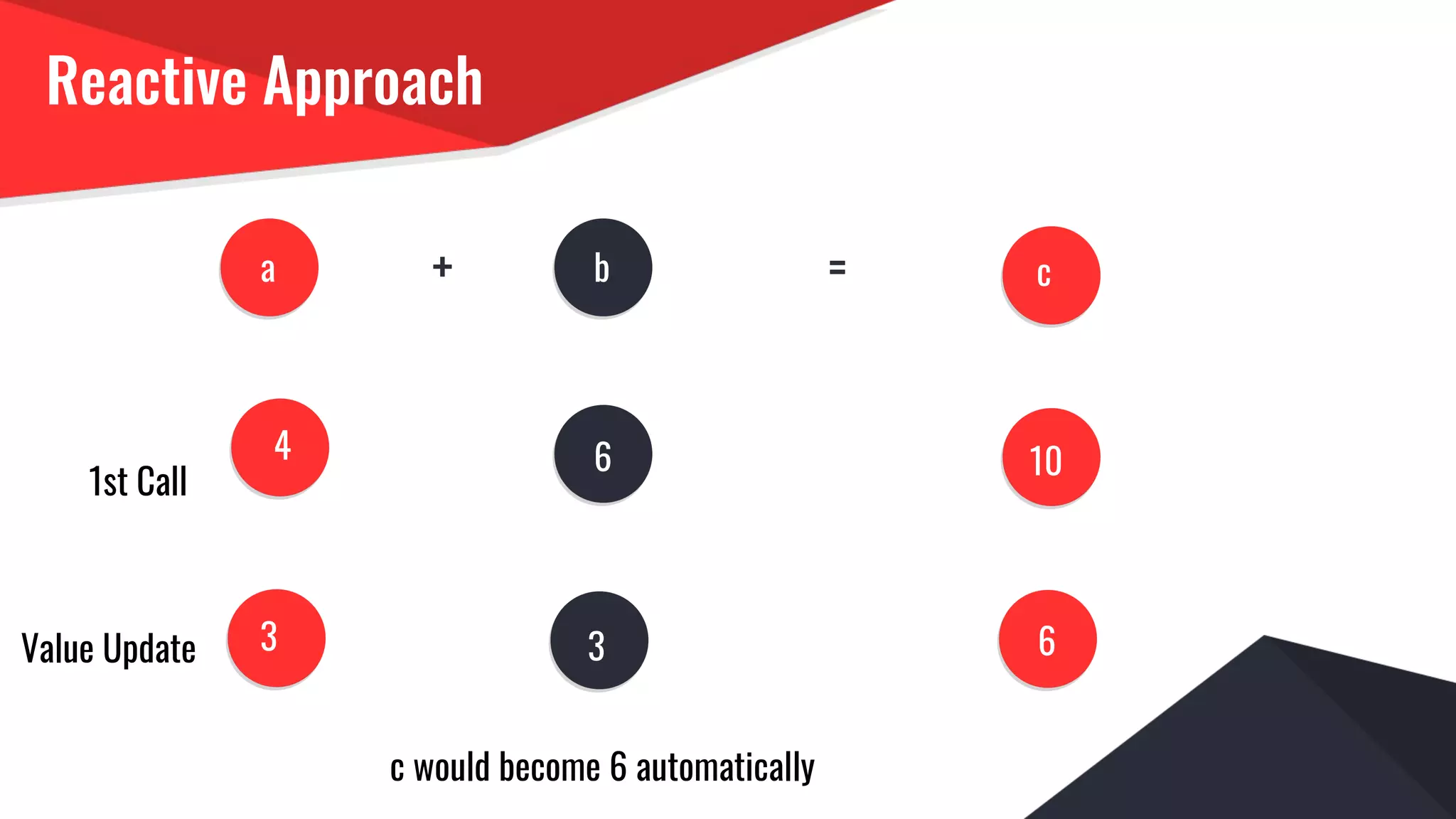 Reactive Approach

a + b = c

1st Call 4 6 10

Value Update 3 3 6

c would become 6 automatically